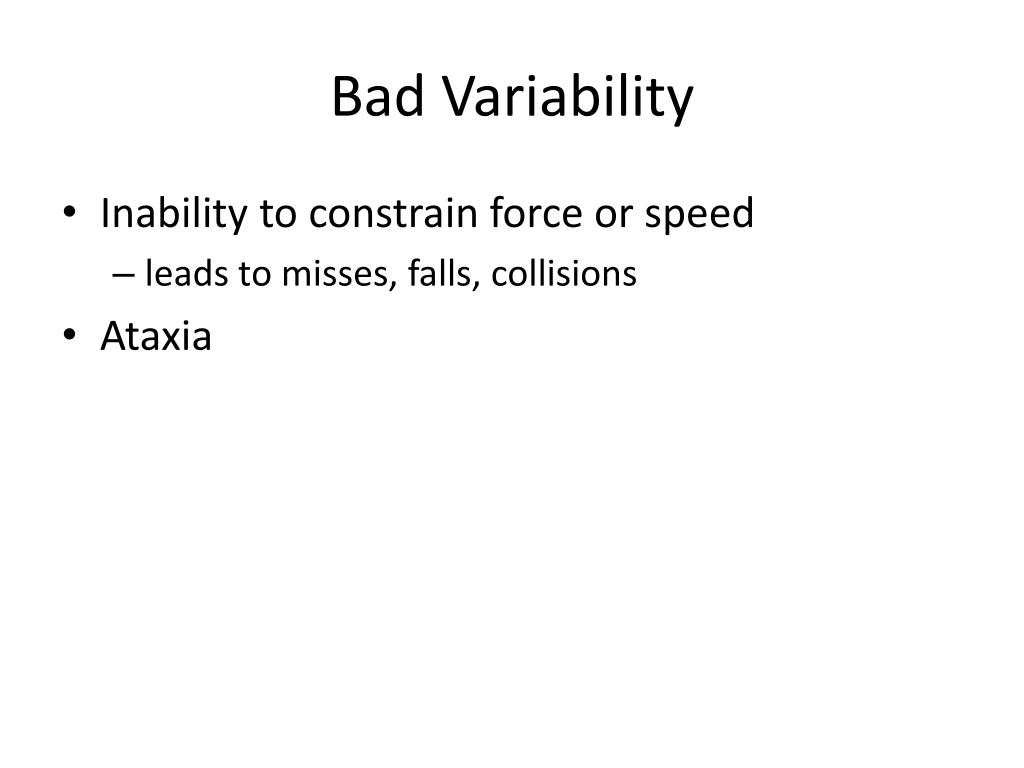 Bad Variability

• Inability to constrain force or speed
– leads to misses, falls, collisions
• Ataxia